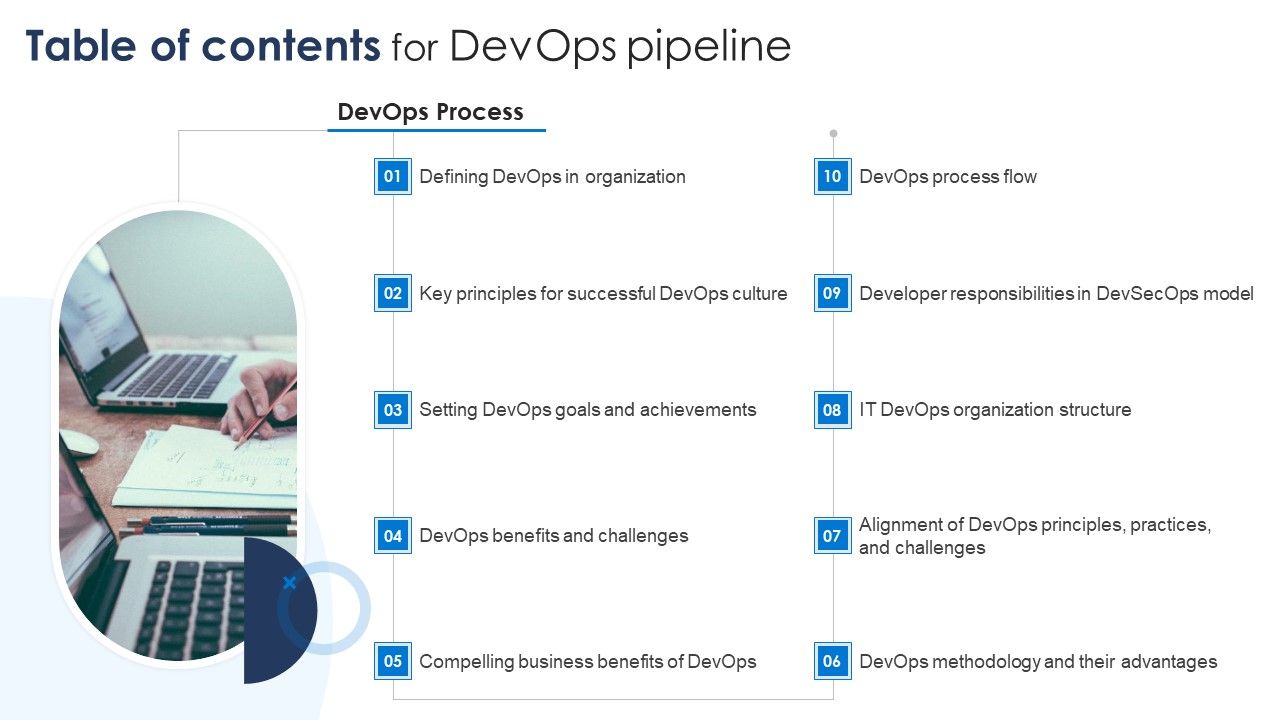 Table of contents for DevOps pipeline

DevOps Process

01 Defining DevOps in organization

02 Key principles for successful DevOps culture

03 Setting DevOps goals and achievements

04 DevOps benefits and challenges

05 Compelling business benefits of DevOps

10 DevOps process flow

09 Developer responsibilities in DevSecOps model

08 IT DevOps organization structure

07 Alignment of DevOps principles, practices, and challenges

06 DevOps methodology and their advantages